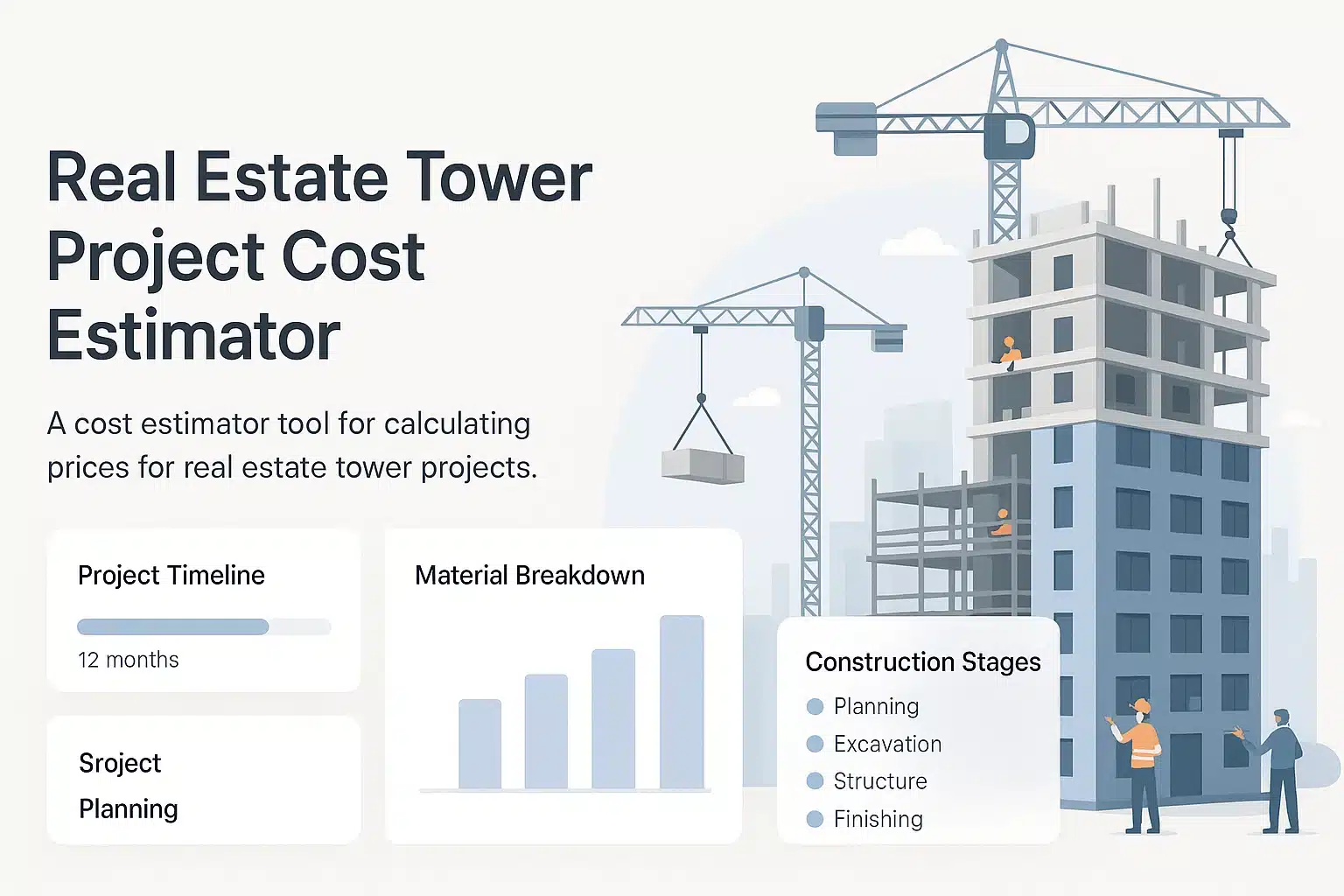 Real Estate Tower Project Cost Estimator

A cost estimator tool for calculating prices for real estate tower projects.

Project Timeline

12 months

Sroject Planning

Material Breakdown

Construction Stages
Planning
Excavation
Structure
Finishing